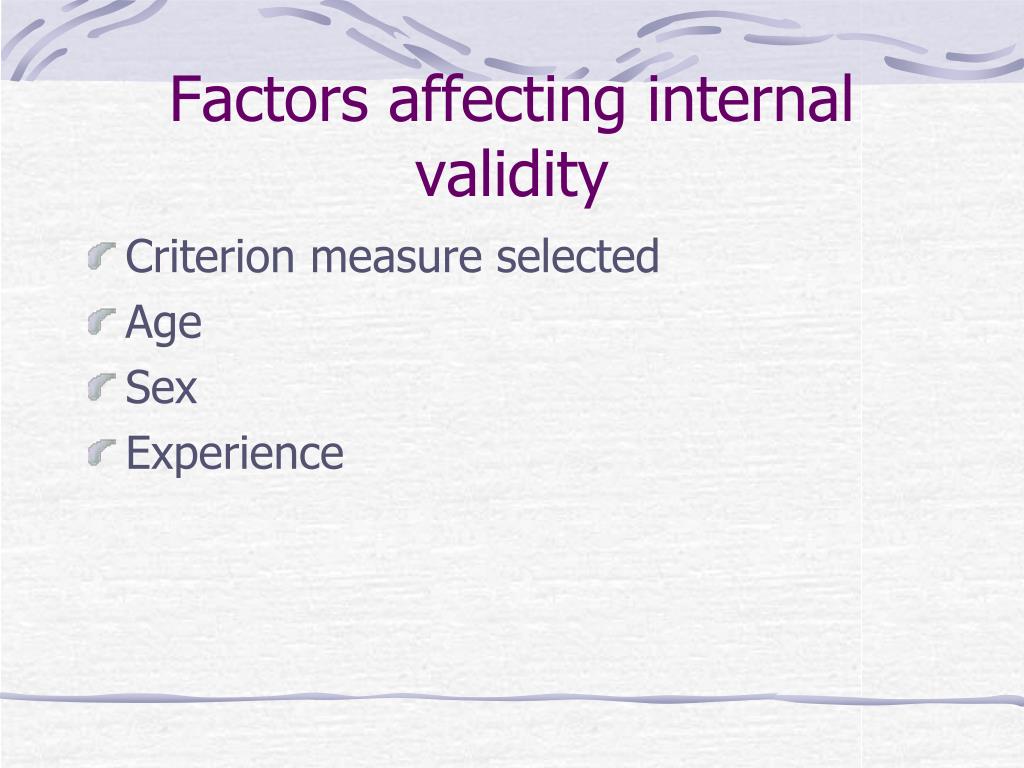 Factors affecting internal validity

Criterion measure selected
Age
Sex
Experience